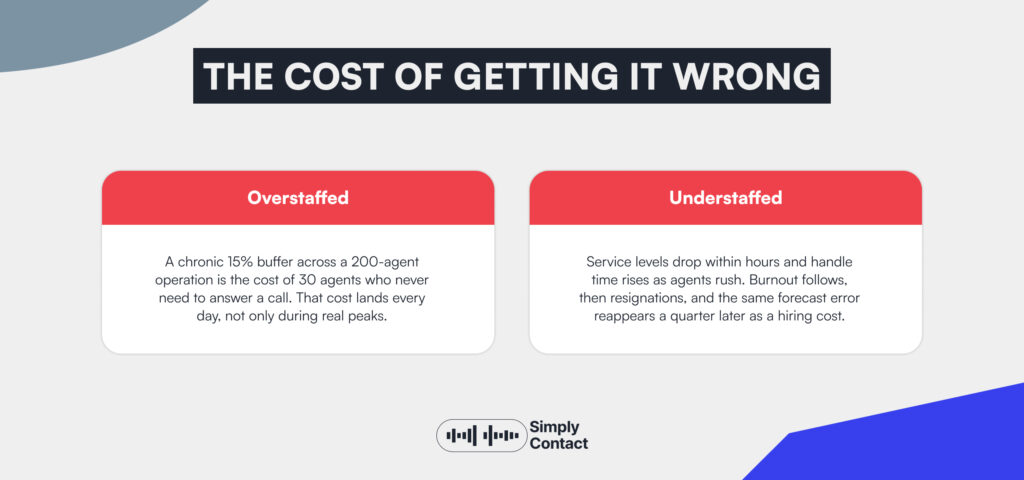 THE COST OF GETTING IT WRONG

Overstaffed

A chronic 15% buffer across a 200-agent operation is the cost of 30 agents who never need to answer a call. That cost lands every day, not only during real peaks.

Understaffed

Service levels drop within hours and handle time rises as agents rush. Burnout follows, then resignations, and the same forecast error reappears a quarter later as a hiring cost.

Simply Contact